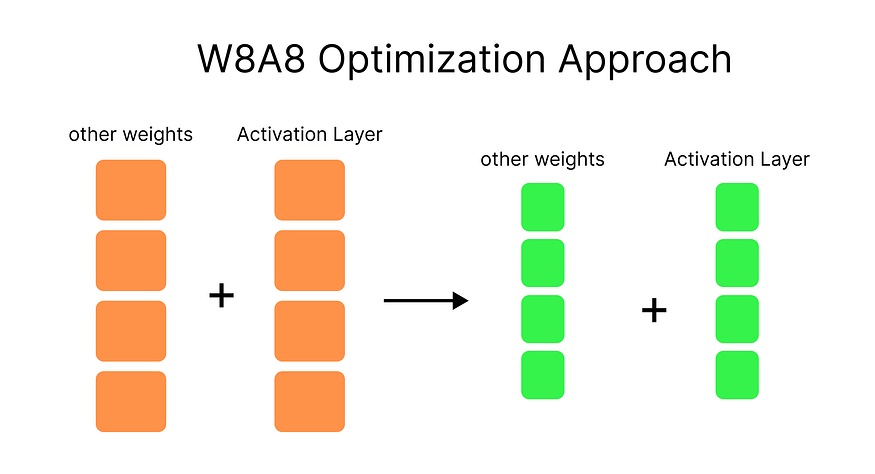 W8A8 Optimization Approach

other weights

Activation Layer

+

other weights

Activation Layer

+